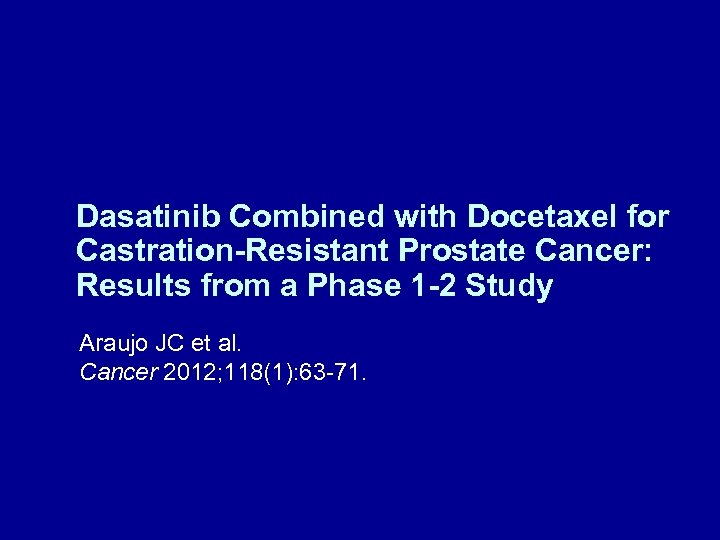 Dasatinib Combined with Docetaxel for Castration-Resistant Prostate Cancer: Results from a Phase 1-2 Study

Araujo JC et al.
Cancer 2012;118(1):63-71.